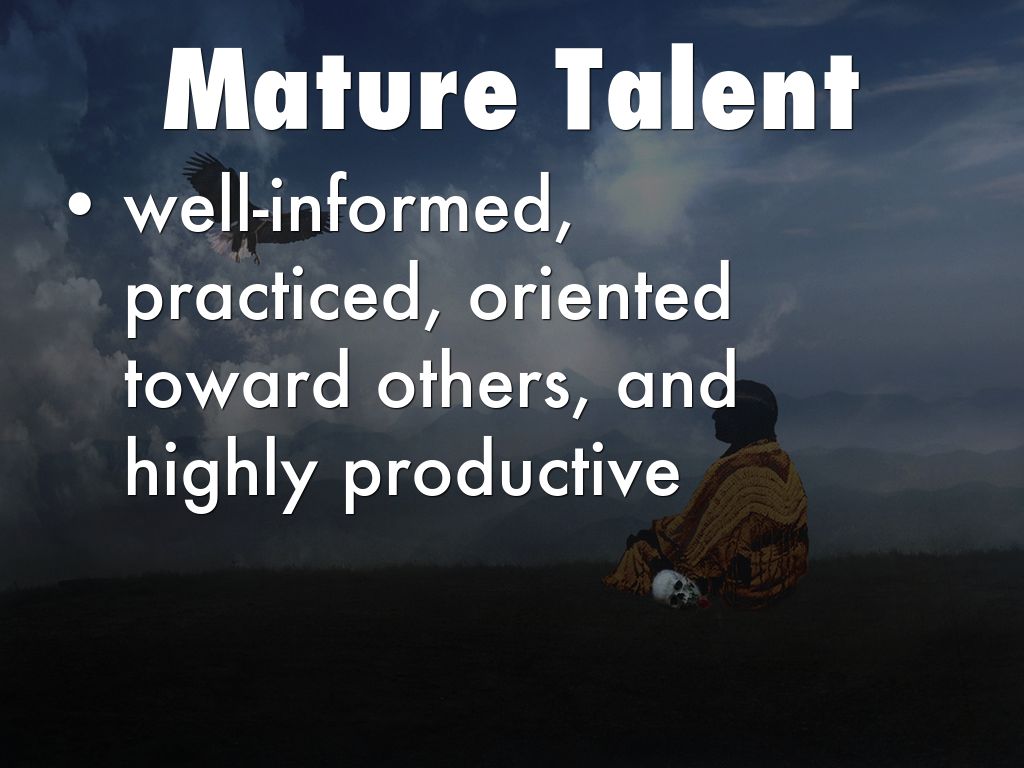 Mature Talent

• well-informed, practiced, oriented toward others, and highly productive